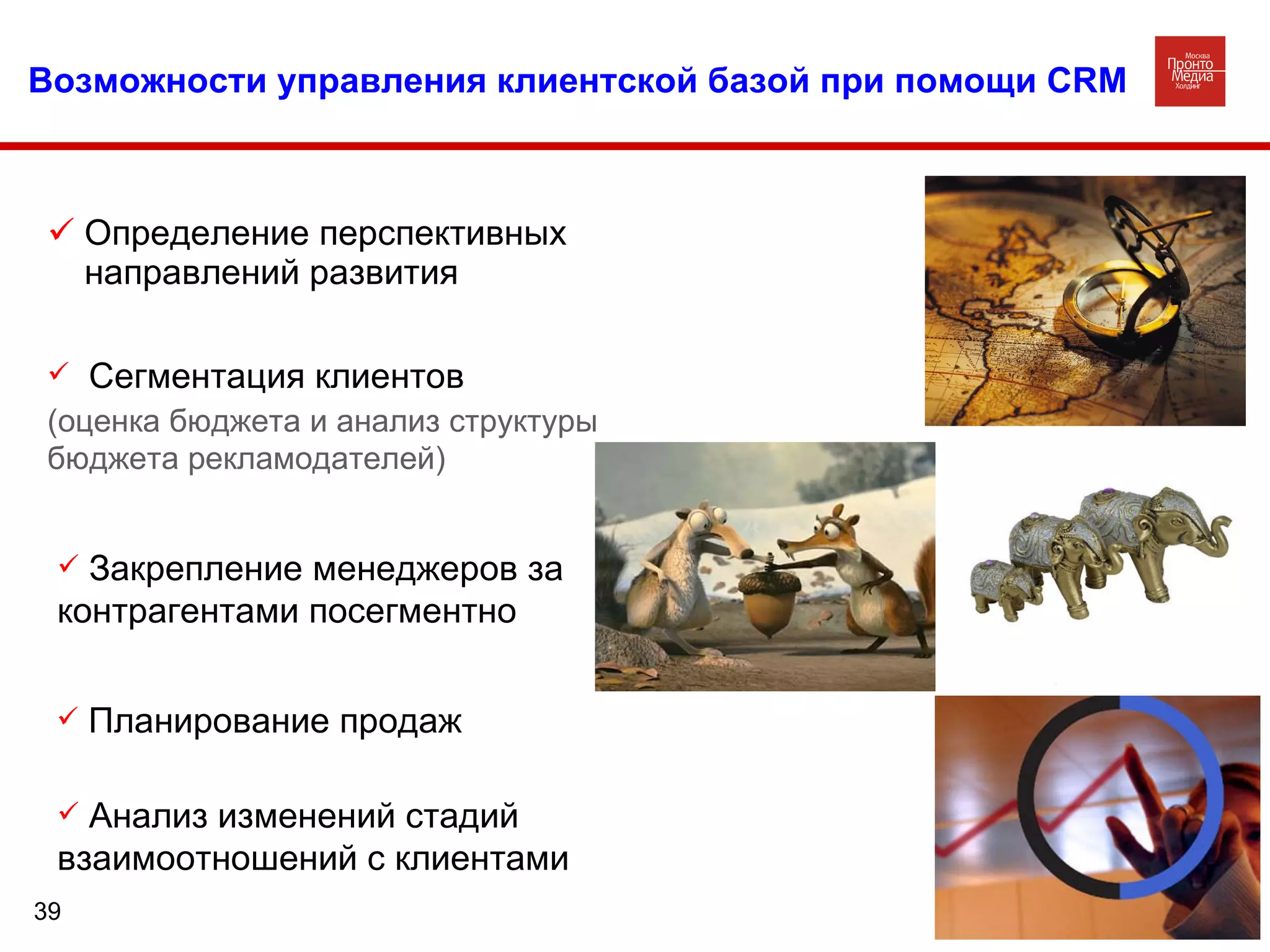 Возможности управления клиентской базой при помощи CRM

Москва
Пронто
Медиа
Холдинг

✓ Определение перспективных направлений развития

✓ Сегментация клиентов
(оценка бюджета и анализ структуры бюджета рекламодателей)

✓ Закрепление менеджеров за контрагентами посегментно

✓ Планирование продаж

✓ Анализ изменений стадий взаимоотношений с клиентами

39